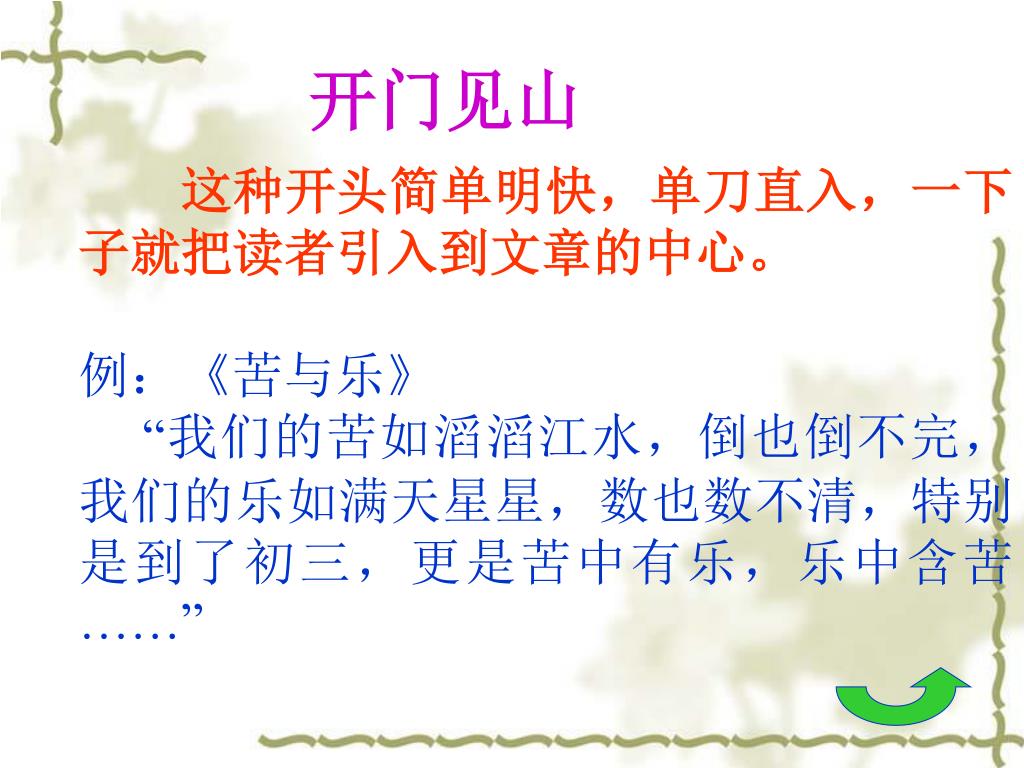 开门见山

这种开头简单明快，单刀直入，一下子就把读者引入到文章的中心。

例：《苦与乐》

“我们的苦如滔滔江水，倒也倒不完，我们的乐如满天星星，数也数不清，特别是到了初三，更是苦中有乐，乐中含苦……”